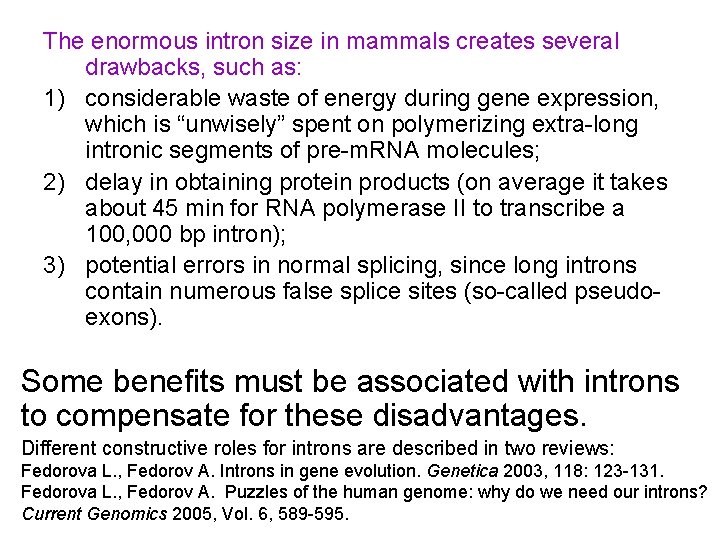 The enormous intron size in mammals creates several drawbacks, such as:

1) considerable waste of energy during gene expression, which is “unwisely” spent on polymerizing extra-long intronic segments of pre-mRNA molecules;

2) delay in obtaining protein products (on average it takes about 45 min for RNA polymerase II to transcribe a 100,000 bp intron);

3) potential errors in normal splicing, since long introns contain numerous false splice sites (so-called pseudo-exons).

Some benefits must be associated with introns to compensate for these disadvantages.

Different constructive roles for introns are described in two reviews:
Fedorova L., Fedorov A. Introns in gene evolution. Genetica 2003, 118: 123-131.
Fedorova L., Fedorov A. Puzzles of the human genome: why do we need our introns? Current Genomics 2005, Vol. 6, 589-595.